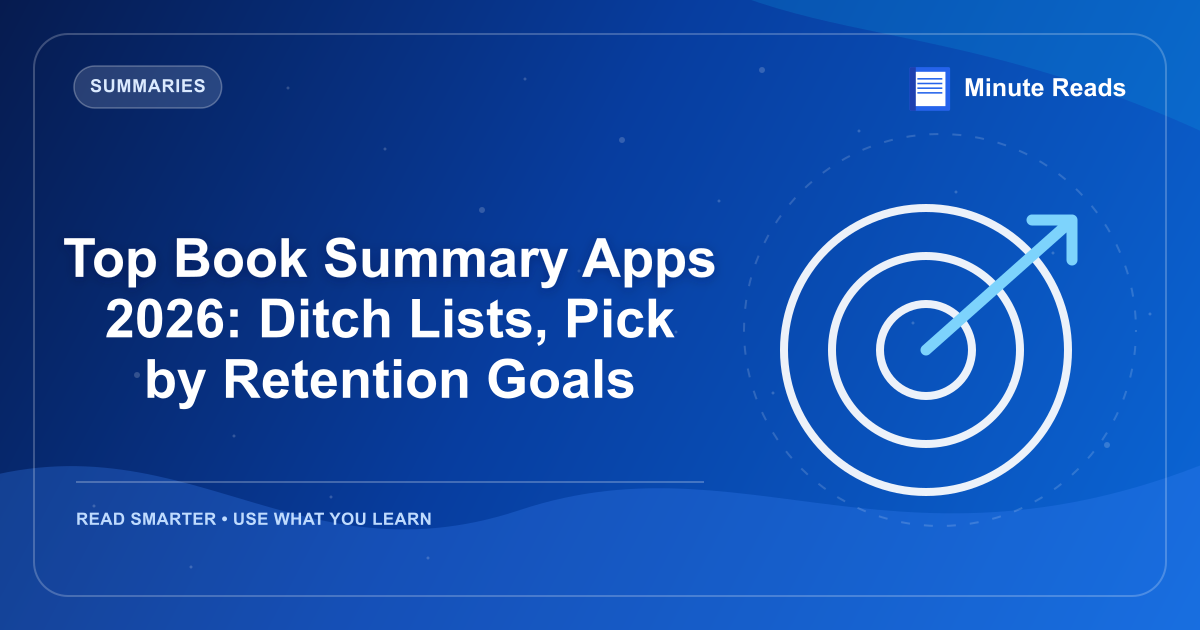 SUMMARIES

Minute Reads

Top Book Summary Apps 2026: Ditch Lists, Pick by Retention Goals

READ SMARTER • USE WHAT YOU LEARN